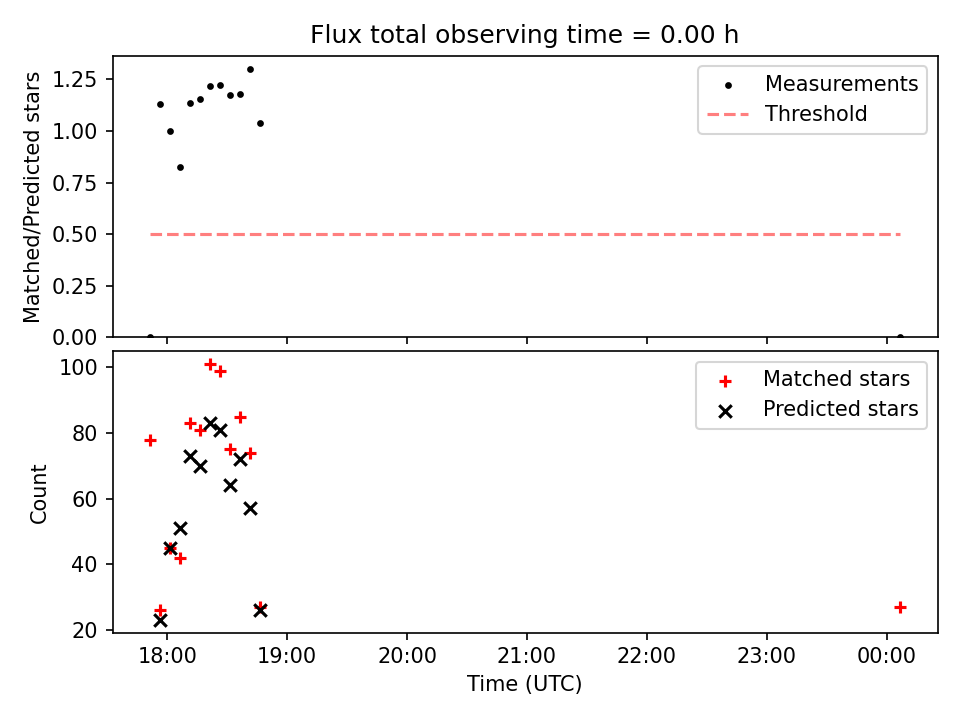 Flux total observing time = 0.00 h

Matched/Predicted stars

1.25
1.00
0.75
0.50
0.25
0.00

Measurements
Threshold

Count

100
80
60
40
20

Matched stars
Predicted stars

18:00
19:00
20:00
21:00
22:00
23:00
00:00

Time (UTC)